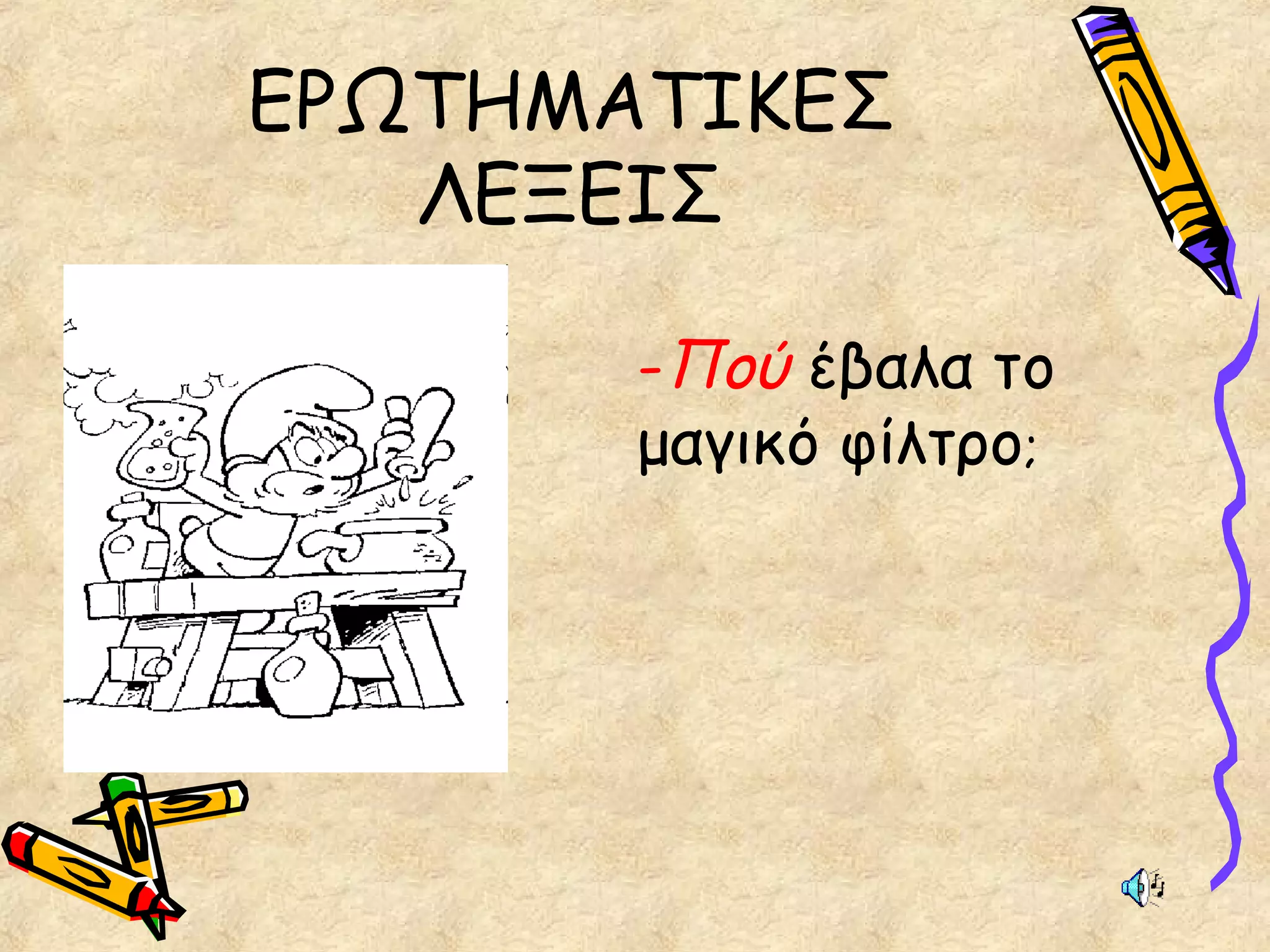 ΕΡΩΤΗΜΑΤΙΚΕΣ ΛΕΞΕΙΣ

-Πού έβαλα το μαγικό φίλτρο;